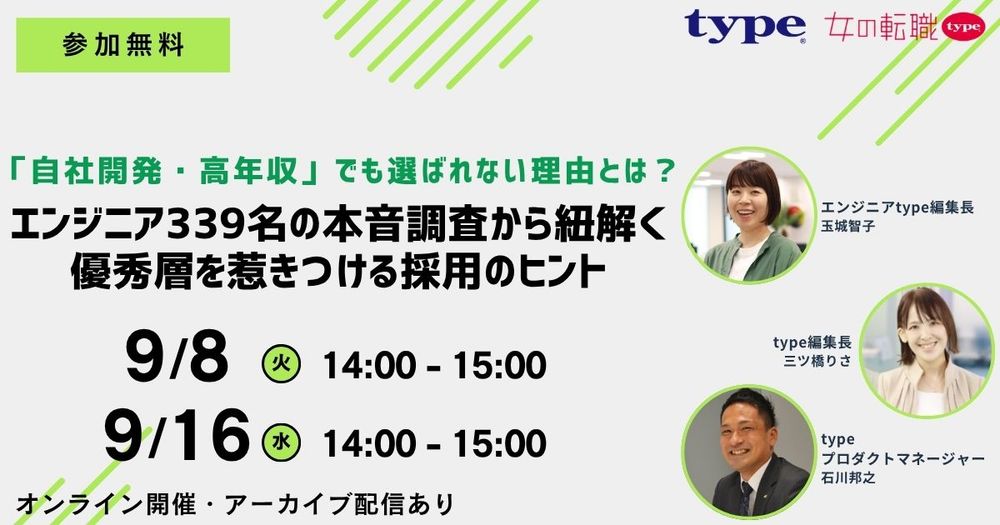 参加無料

type

女の転職 type

「自社開発・高年収」でも選ばれない理由とは？
エンジニア339名の本音調査から紐解く
優秀層を惹きつける採用のヒント

9/8 火 14:00 - 15:00

9/16 水 14:00 - 15:00

オンライン開催・アーカイブ配信あり

エンジニアtype編集長
玉城智子

type編集長
三ツ橋りさ

type
プロダクトマネージャー
石川邦之